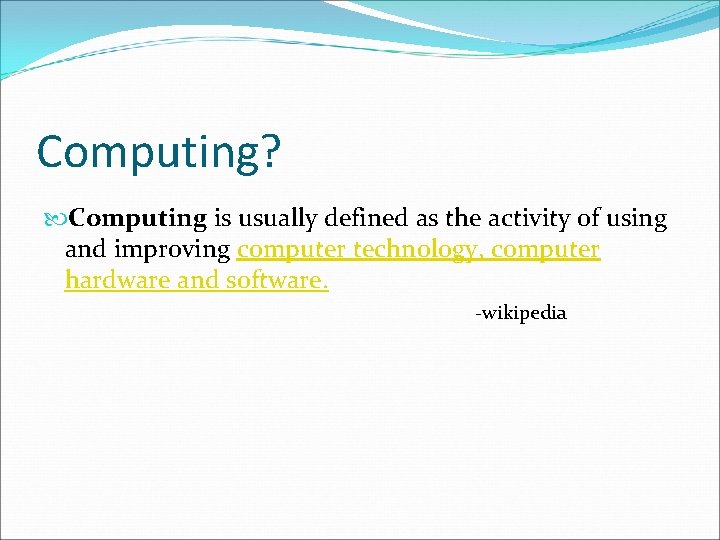 Computing?

Computing is usually defined as the activity of using and improving computer technology, computer hardware and software.

-wikipedia